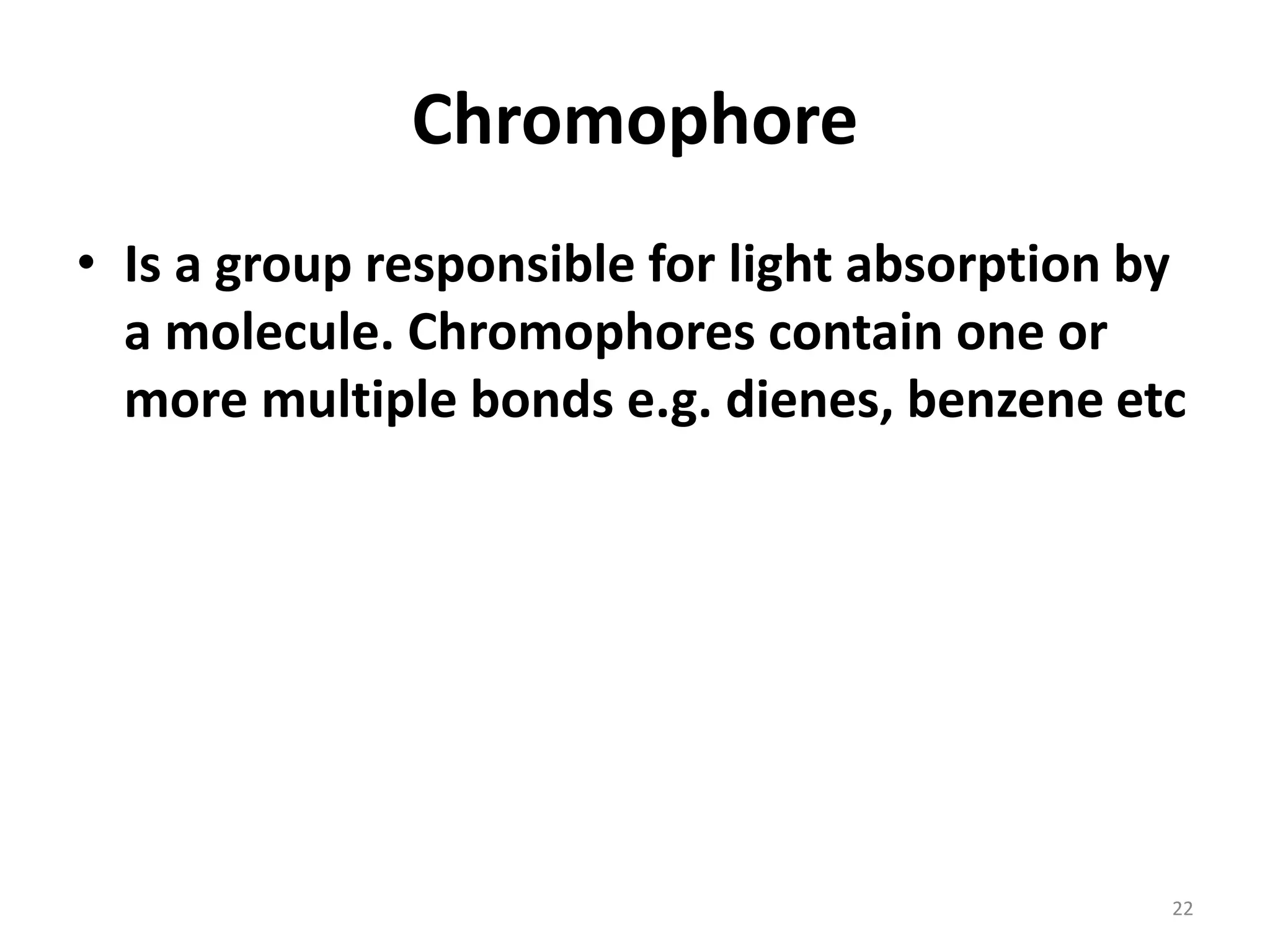 Chromophore

• Is a group responsible for light absorption by a molecule. Chromophores contain one or more multiple bonds e.g. dienes, benzene etc

22